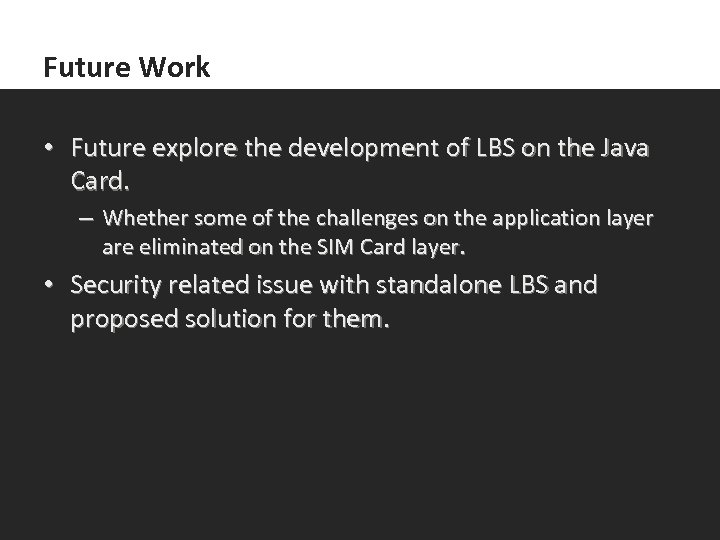 Future Work

• Future explore the development of LBS on the Java Card.
– Whether some of the challenges on the application layer are eliminated on the SIM Card layer.
• Security related issue with standalone LBS and proposed solution for them.